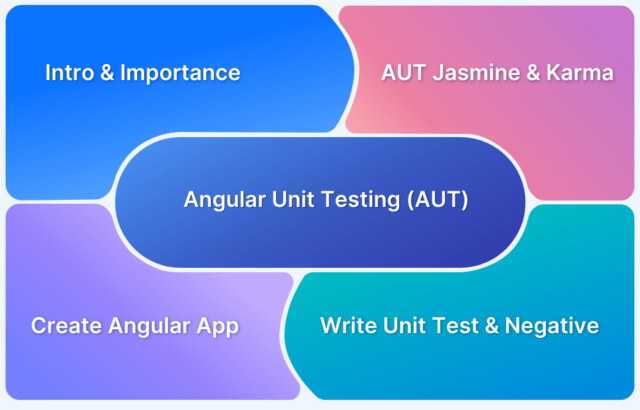 Intro & Importance

AUT Jasmine & Karma

Angular Unit Testing (AUT)

Create Angular App

Write Unit Test & Negative